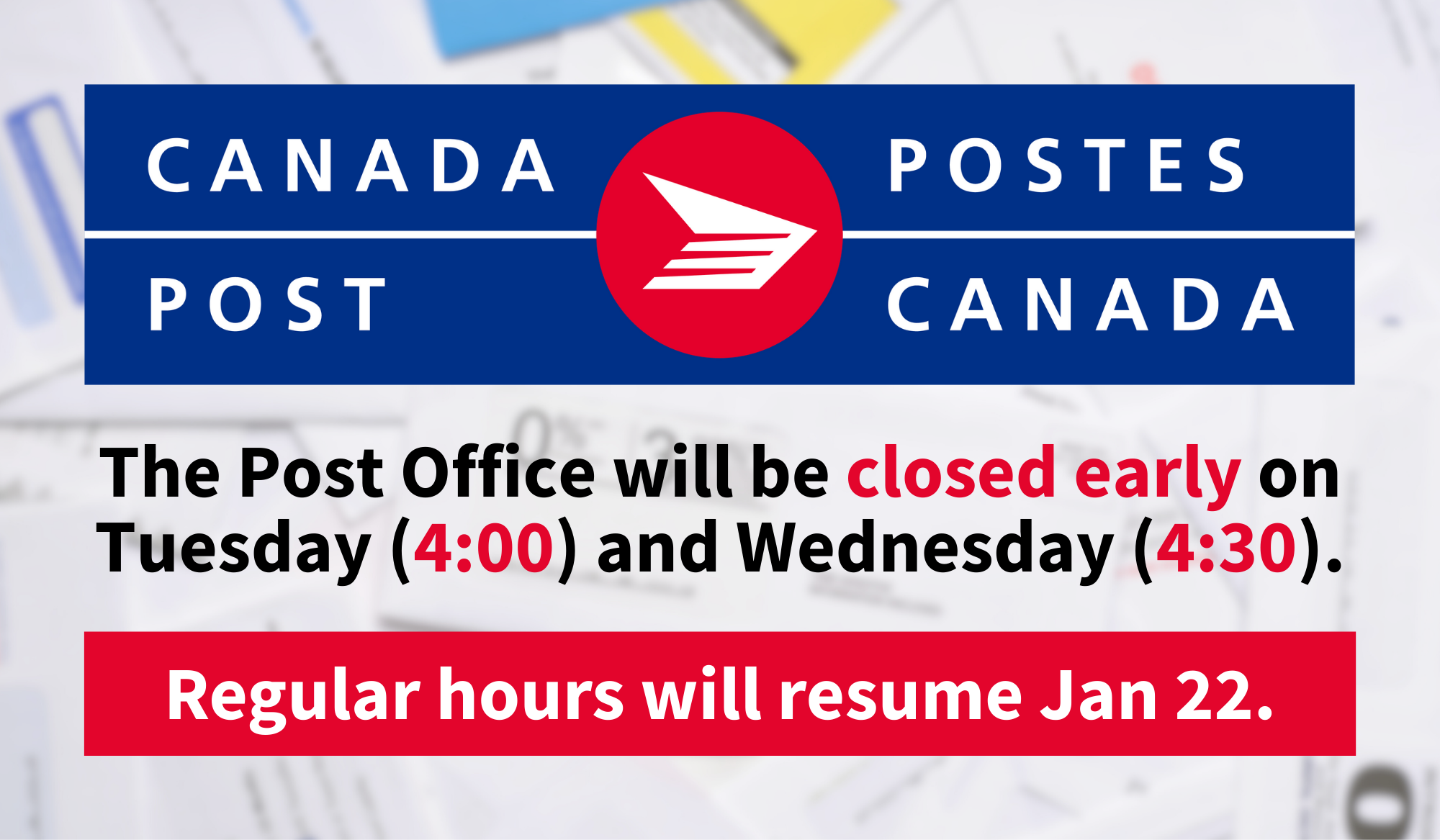 CANADA POST

POSTES CANADA

The Post Office will be closed early on Tuesday (4:00) and Wednesday (4:30).

Regular hours will resume Jan 22.